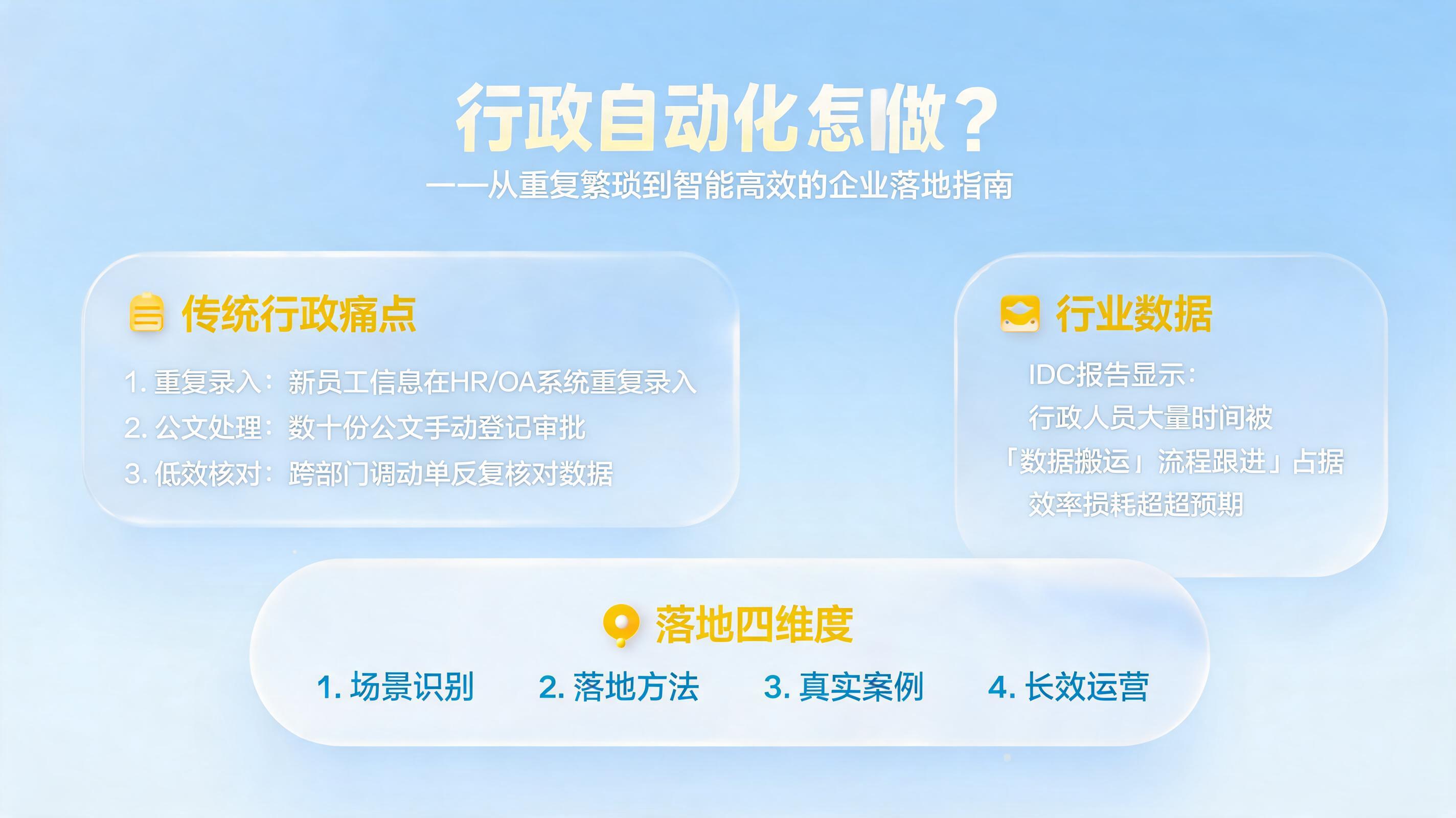 行政自动化怎做？

——从重复繁琐到智能高效的企业落地指南

传统行政痛点

1. 重复录入：新员工信息在HR/OA系统重复录入
2. 公文处理：数十份公文手动登记审批
3. 低效核对：跨部门调动单反复核对数据

行业数据

IDC报告显示：
行政人员大量时间被
「数据搬运」流程跟进」占据
效率损耗超超预期

落地四维度

1. 场景识别 2. 落地方法 3. 真实案例 4. 长效运营